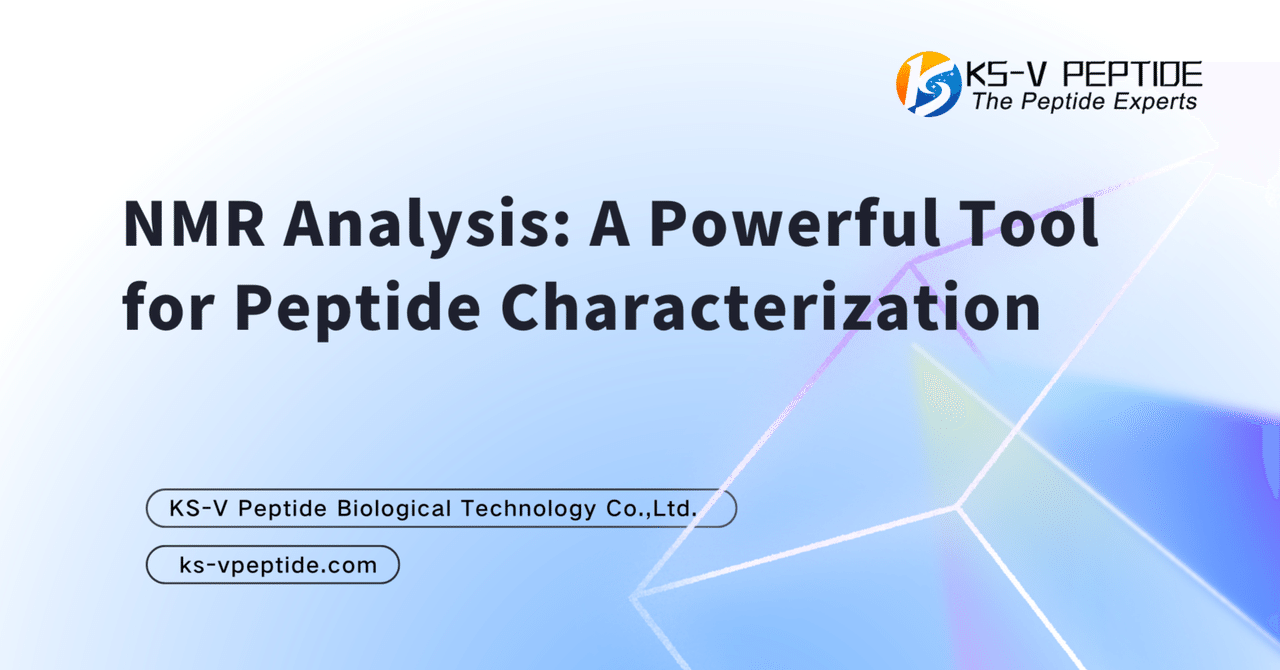 KS-V PEPTIDE
The Peptide Experts

NMR Analysis: A Powerful Tool for Peptide Characterization

KS-V Peptide Biological Technology Co.,Ltd.

ks-vpeptide.com